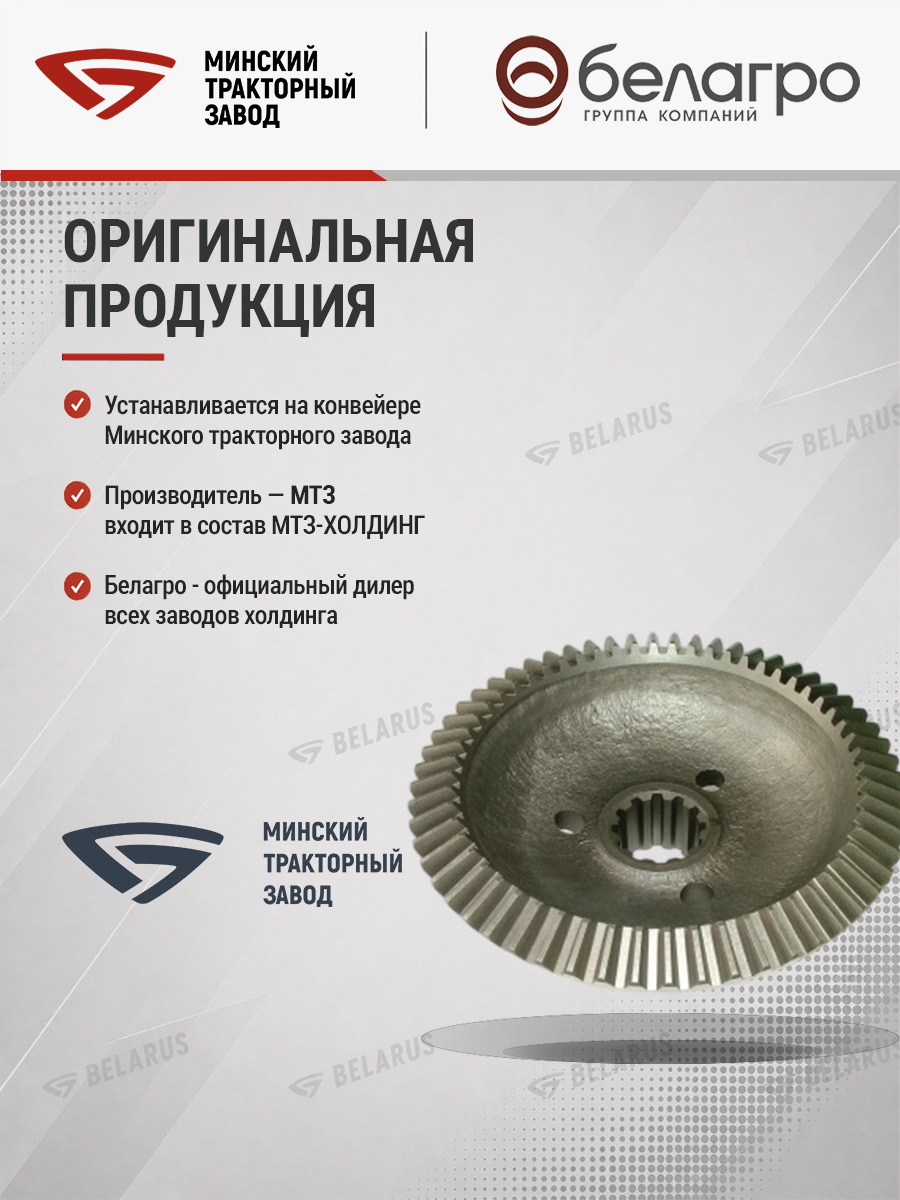 МИНСКИЙ ТРАКТОРНЫЙ ЗАВОД

белагро
ГРУППА КОМПАНИЙ

ОРИГИНАЛЬНАЯ ПРОДУКЦИЯ

Устанавливается на конвейере Минского тракторного завода

Производитель — МТЗ входит в состав МТЗ-ХОЛДИНГ

Белагро - официальный дилер всех заводов холдинга

BELARUS

BELARUS

BELARUS

МИНСКИЙ ТРАКТОРНЫЙ ЗАВОД

BELARUS

BELARUS

BELARUS